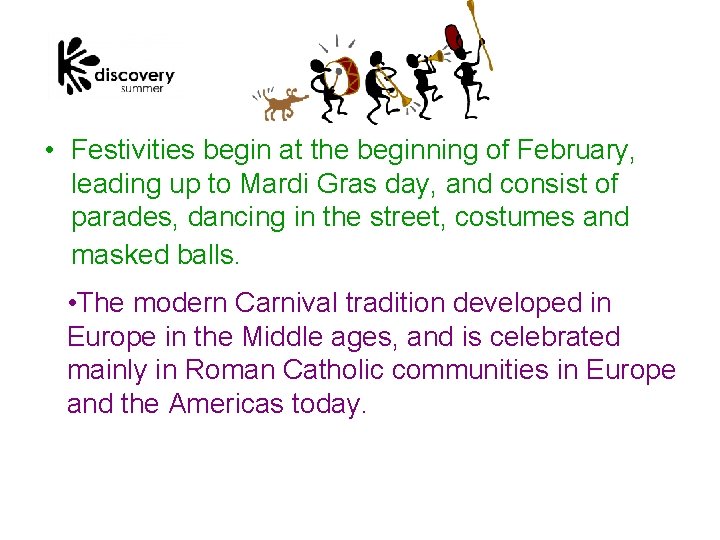 discovery
summer

• Festivities begin at the beginning of February, leading up to Mardi Gras day, and consist of parades, dancing in the street, costumes and masked balls.

•The modern Carnival tradition developed in Europe in the Middle ages, and is celebrated mainly in Roman Catholic communities in Europe and the Americas today.